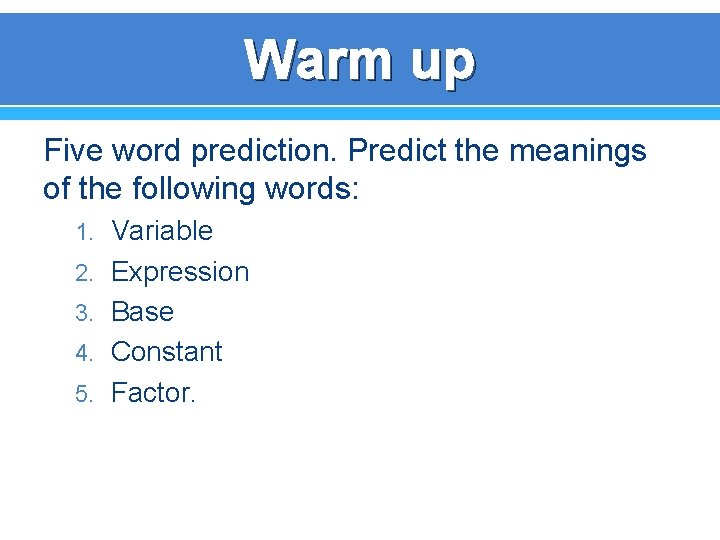 Warm up

Five word prediction. Predict the meanings of the following words:

1. Variable
2. Expression
3. Base
4. Constant
5. Factor.